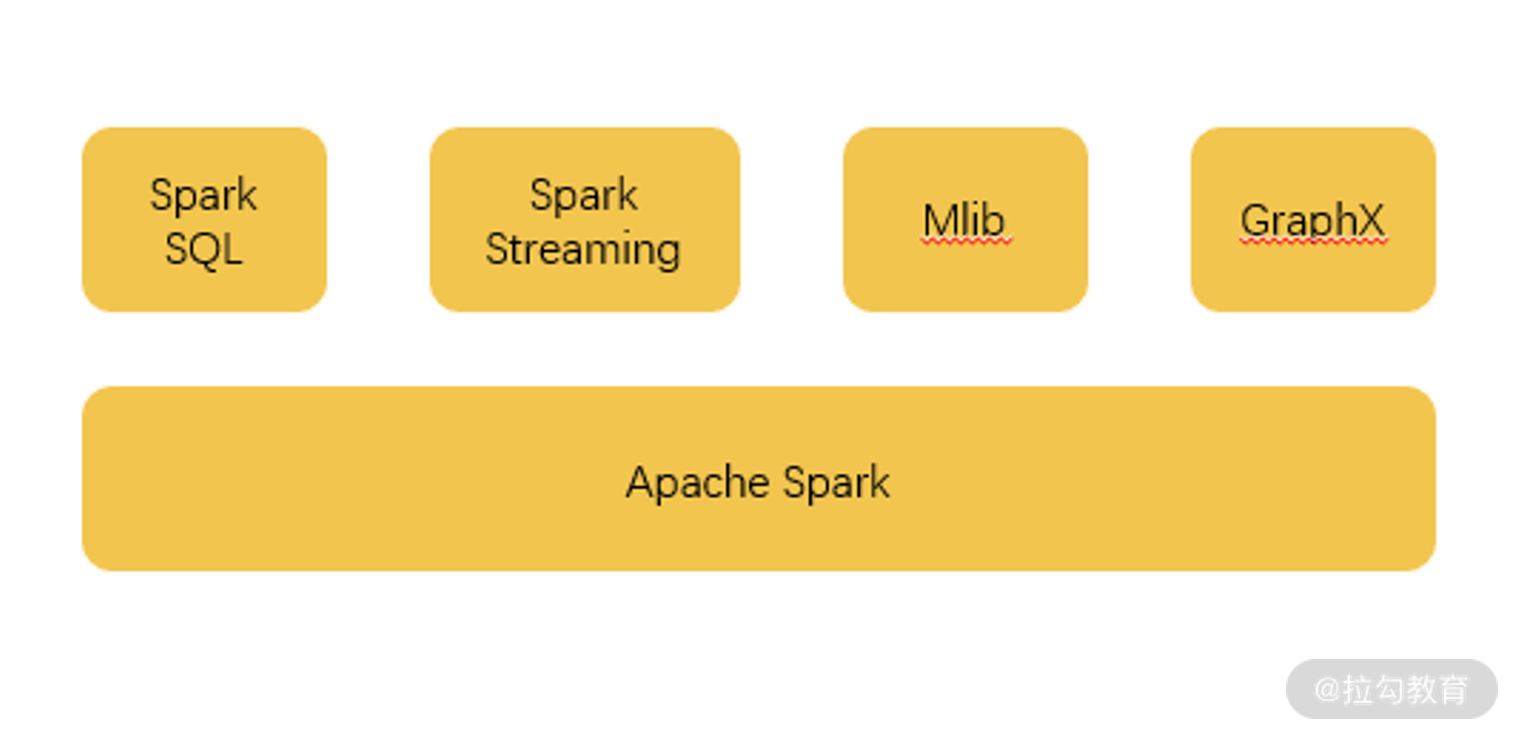 Spark SQL

Spark Streaming

Mlib

GraphX

Apache Spark

@拉勾教育